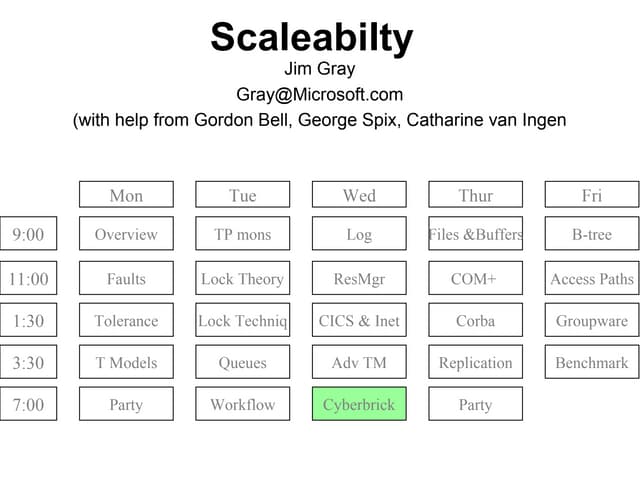 Scaleabilty

Jim Gray

Gray@Microsoft.com

(with help from Gordon Bell, George Spix, Catharine van Ingen

|  | Mon | Tue | Wed | Thur | Fri |
|---|---|---|---|---|---|
| 9:00 | Overview | TP mons | Log | Files &Buffers | B-tree |
| 11:00 | Faults | Lock Theory | ResMgr | COM+ | Access Paths |
| 1:30 | Tolerance | Lock Techniq | CICS & Inet | Corba | Groupware |
| 3:30 | T Models | Queues | Adv TM | Replication | Benchmark |
| 7:00 | Party | Workflow | Cyberbrick | Party |  |